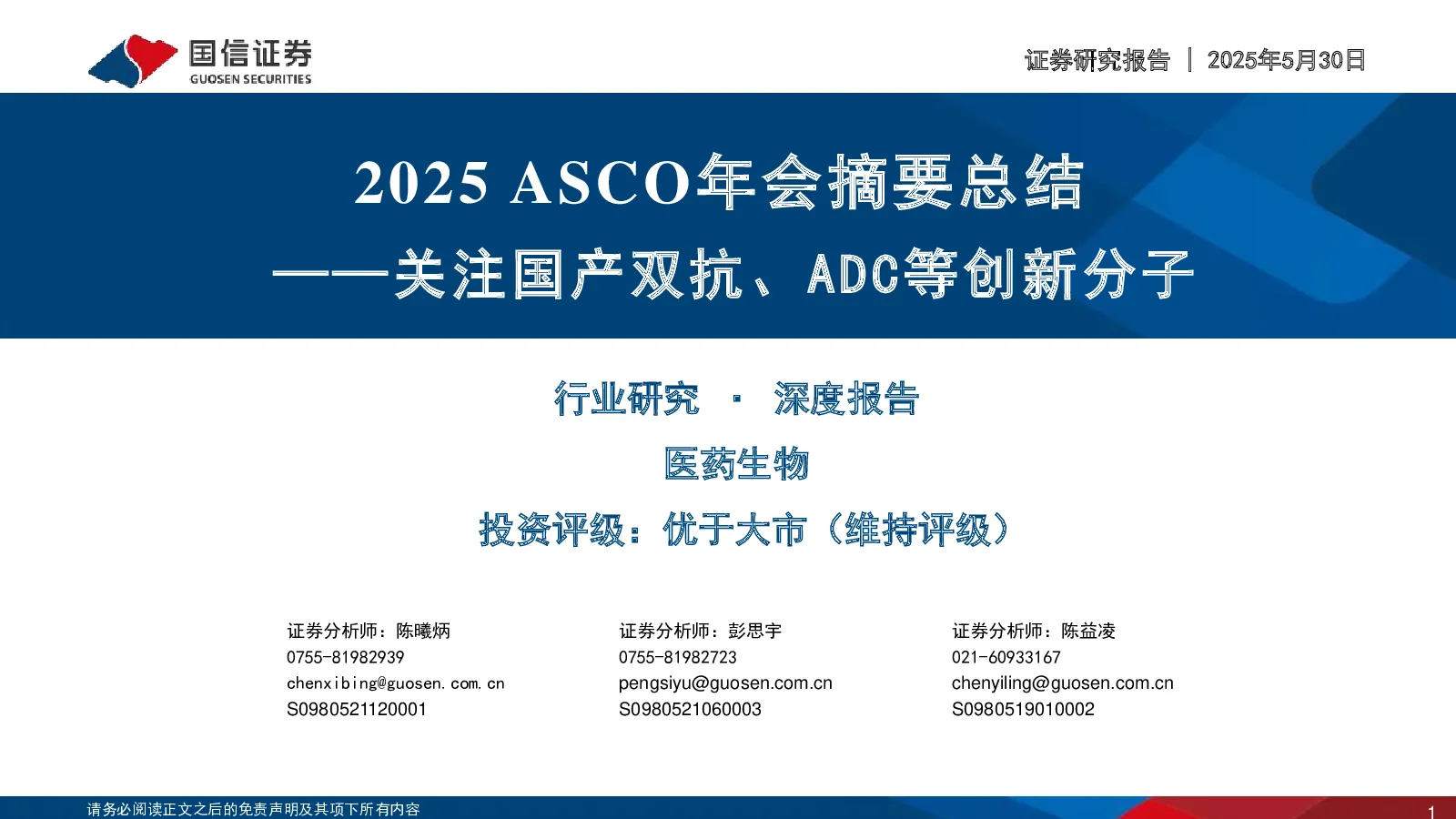 国信证券
GUOSEN SECURITIES

证券研究报告 | 2025年5月30日

2025 ASCO年会摘要总结
——关注国产双抗、ADC等创新分子

行业研究 · 深度报告

医药生物

投资评级：优于大市（维持评级）

证券分析师：陈曦炳
0755-81982939
chenxibing@guosen.com.cn
S0980521120001

证券分析师：彭思宇
0755-81982723
pengsiyu@guosen.com.cn
S0980521060003

证券分析师：陈益凌
021-60933167
chenyiling@guosen.com.cn
S0980519010002

请务必阅读正文之后的免责声明及其项下所有内容

1